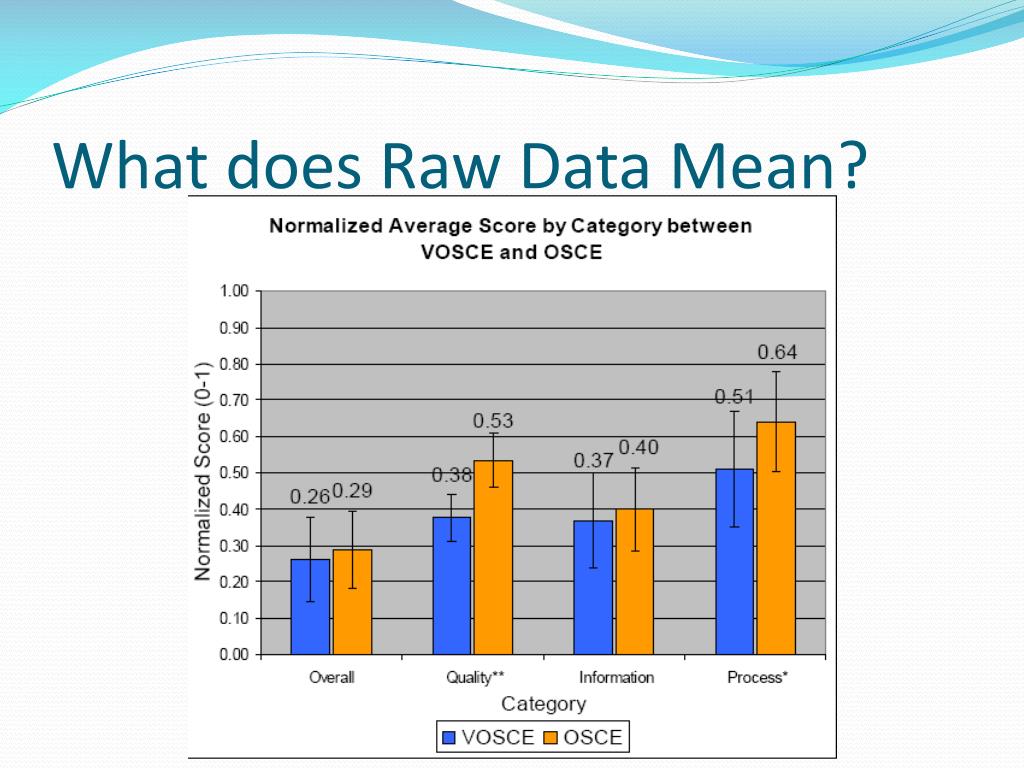 What does Raw Data Mean?

Normalized Average Score by Category between VOSCE and OSCE

Normalized Score (0-1)

1.00
0.90
0.80
0.70
0.60
0.50
0.40
0.30
0.20
0.10
0.00

0.26 0.29
0.38 0.53
0.37 0.40
0.51 0.64

Overall
Quality**
Information
Process*

Category

VOSCE OSCE